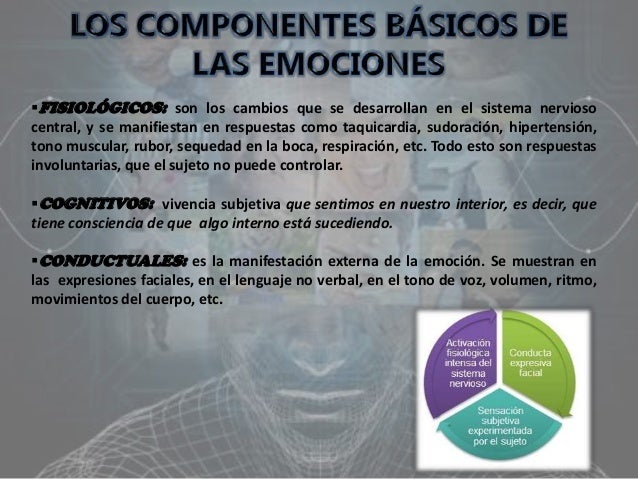 LOS COMPONENTES BÁSICOS DE LAS EMOCIONES

▪FISIOLÓGICOS: son los cambios que se desarrollan en el sistema nervioso central, y se manifiestan en respuestas como taquicardia, sudoración, hipertensión, tono muscular, rubor, sequedad en la boca, respiración, etc. Todo esto son respuestas involuntarias, que el sujeto no puede controlar.

▪COGNITIVOS: vivencia subjetiva que sentimos en nuestro interior, es decir, que tiene consciencia de que algo interno está sucediendo.

▪CONDUCTUALES: es la manifestación externa de la emoción. Se muestran en las expresiones faciales, en el lenguaje no verbal, en el tono de voz, volumen, ritmo, movimientos del cuerpo, etc.

Activación fisiológica intensa del sistema nervioso

Conducta expresiva facial

Sensación subjetiva experimentada por el sujeto